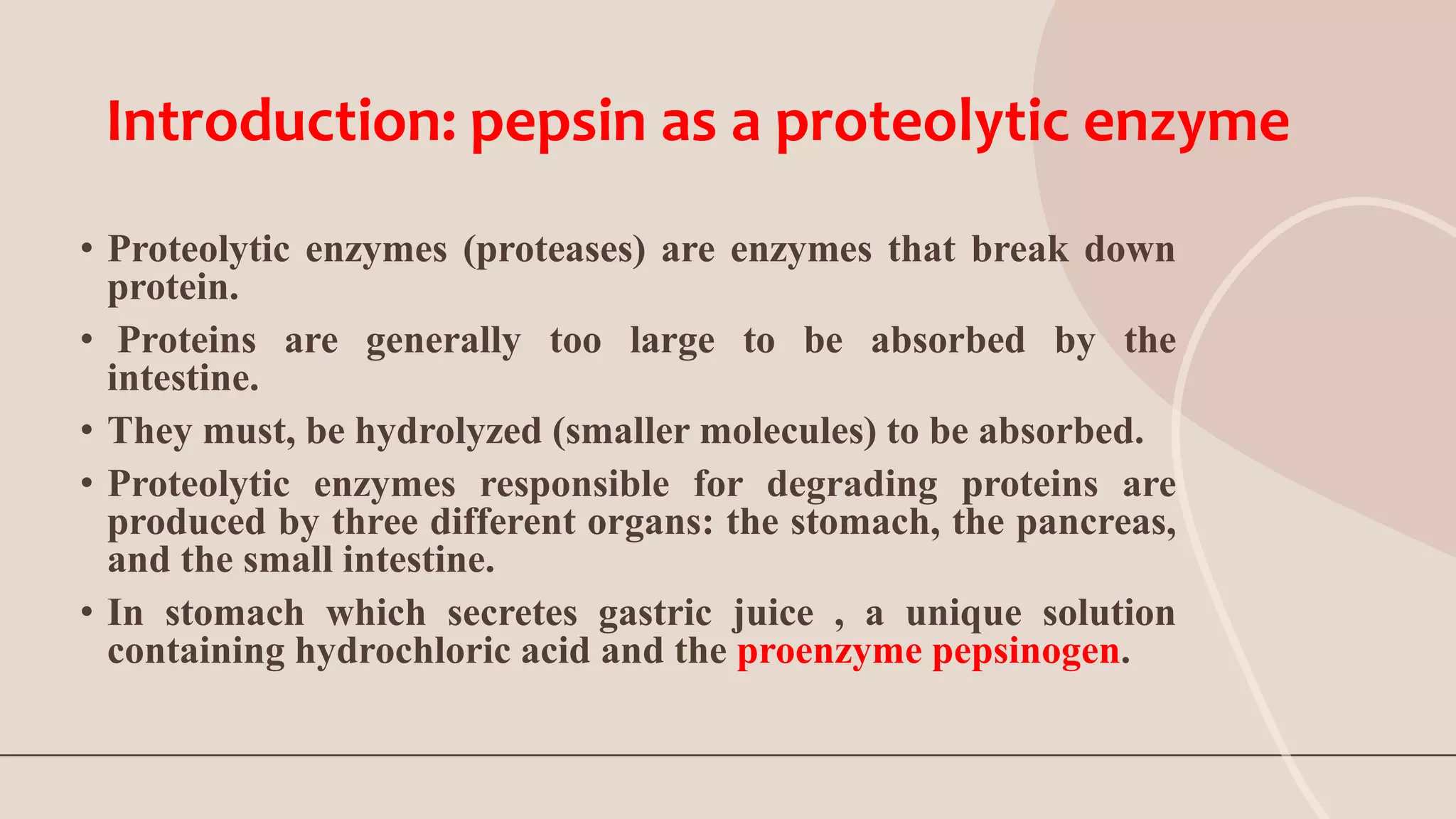 Introduction: pepsin as a proteolytic enzyme

• Proteolytic enzymes (proteases) are enzymes that break down protein.

• Proteins are generally too large to be absorbed by the intestine.

• They must, be hydrolyzed (smaller molecules) to be absorbed.

• Proteolytic enzymes responsible for degrading proteins are produced by three different organs: the stomach, the pancreas, and the small intestine.

• In stomach which secretes gastric juice , a unique solution containing hydrochloric acid and the proenzyme pepsinogen.